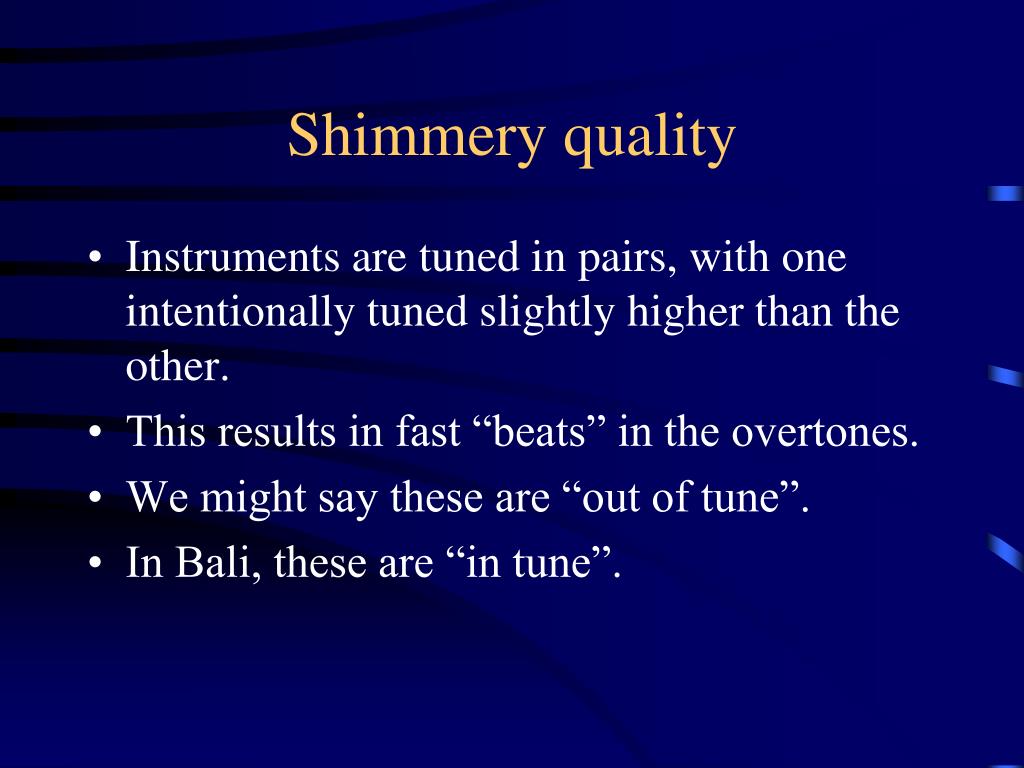 Shimmery quality

• Instruments are tuned in pairs, with one intentionally tuned slightly higher than the other.
• This results in fast “beats” in the overtones.
• We might say these are “out of tune”.
• In Bali, these are “in tune”.